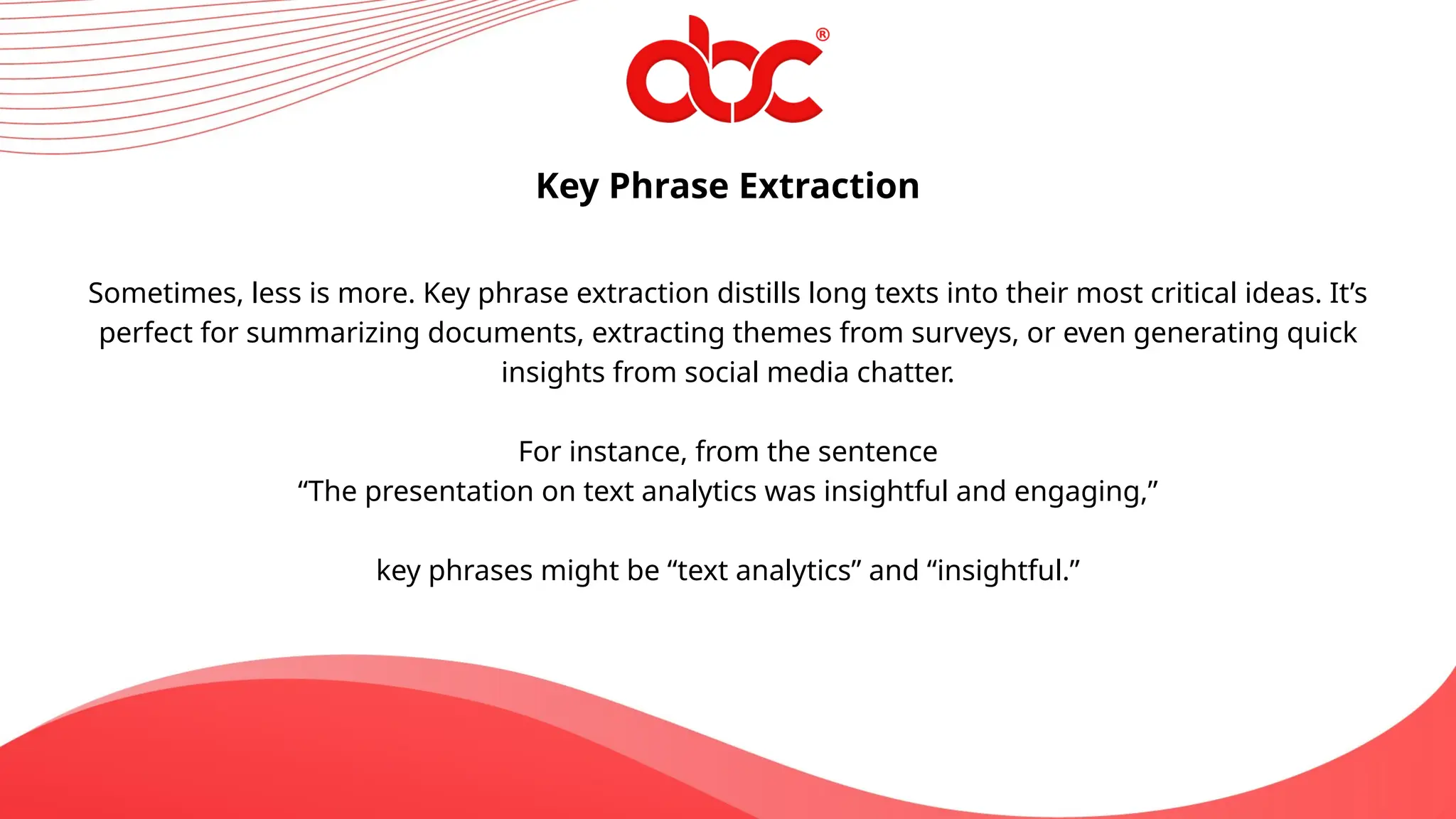 abc®

Key Phrase Extraction

Sometimes, less is more. Key phrase extraction distills long texts into their most critical ideas. It’s perfect for summarizing documents, extracting themes from surveys, or even generating quick insights from social media chatter.

For instance, from the sentence
“The presentation on text analytics was insightful and engaging,”

key phrases might be “text analytics” and “insightful.”